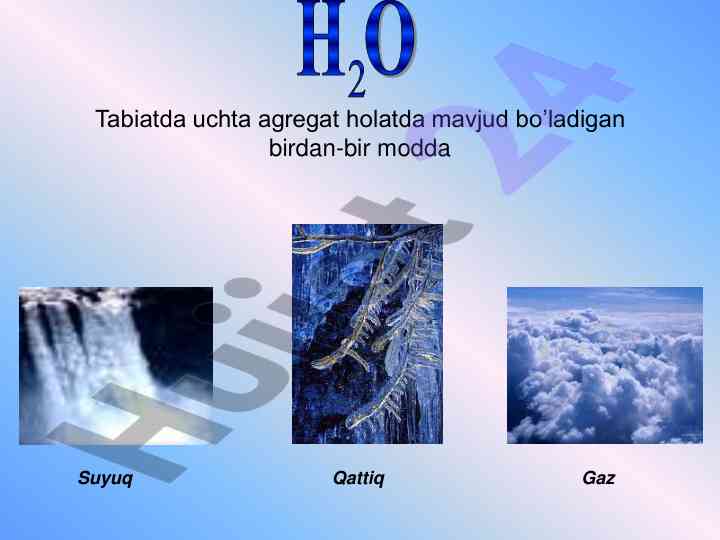 $H_2O$

Tabiatda uchta agregat holatda mavjud bo’ladigan birdan-bir modda

Hujjat 24

Suyuq

Qattiq

Gaz